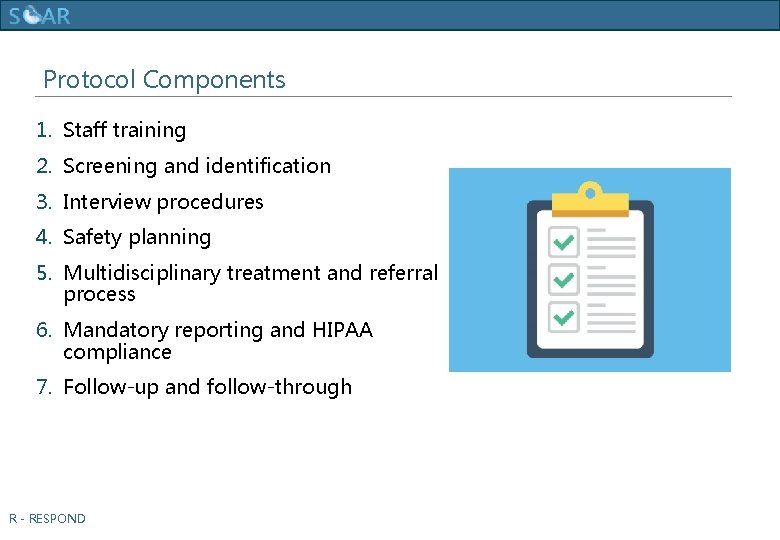 SOAR

Protocol Components

1. Staff training
2. Screening and identification
3. Interview procedures
4. Safety planning
5. Multidisciplinary treatment and referral process
6. Mandatory reporting and HIPAA compliance
7. Follow-up and follow-through

R - RESPOND